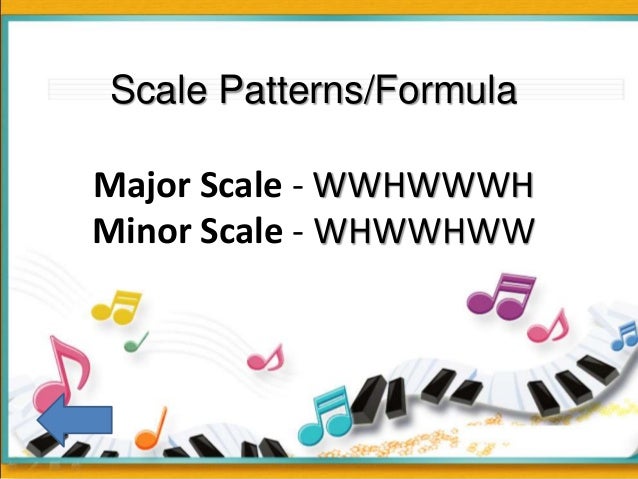 Scale Patterns/Formula

Major Scale - WWHWWWH
Minor Scale - WHWWHWW